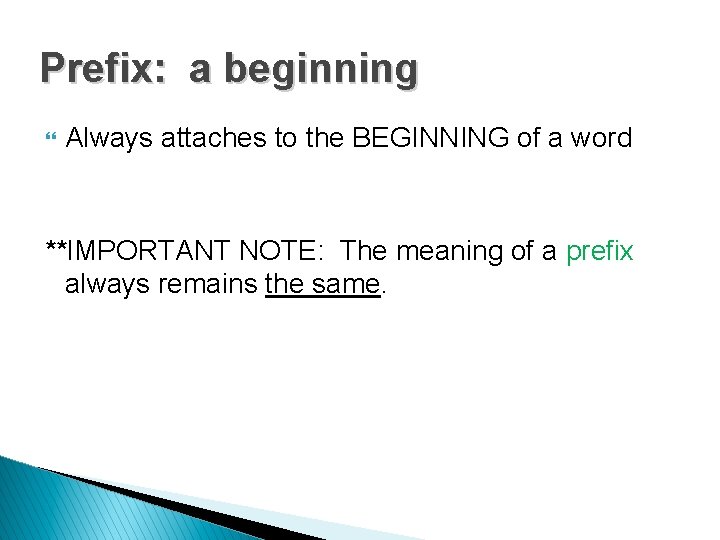 Prefix:  a beginning

Always attaches to the BEGINNING of a word

**IMPORTANT NOTE:  The meaning of a prefix always remains the same.